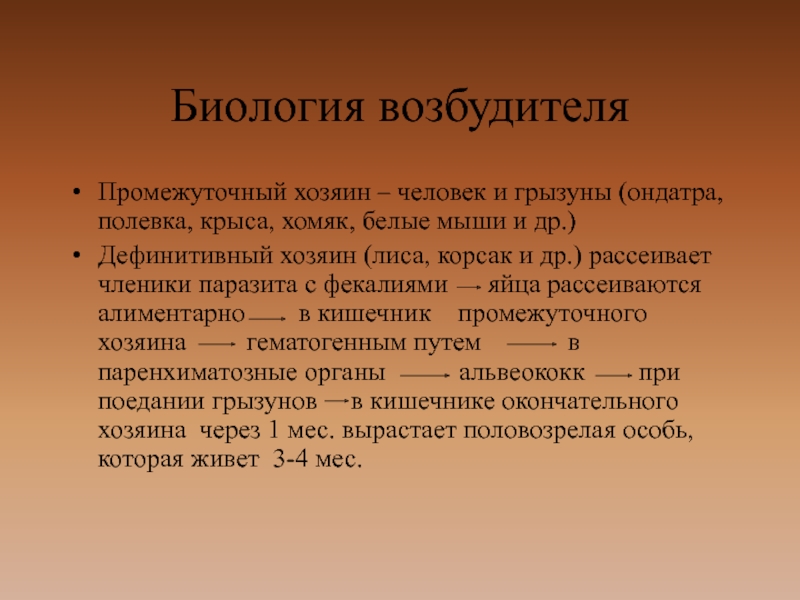 Биология возбудителя

• Промежуточный хозяин – человек и грызуны (ондатра, полевка, крыса, хомяк, белые мыши и др.)
• Дефинитивный хозяин (лиса, корсак и др.) рассеивает членики паразита с фекалиями → яйца рассеиваются алиментарно → в кишечник промежуточного хозяина → гематогенным путем → в паренхиматозные органы → альвеококк → при поедании грызунов → в кишечнике окончательного хозяина через 1 мес. вырастает половозрелая особь, которая живет 3-4 мес.